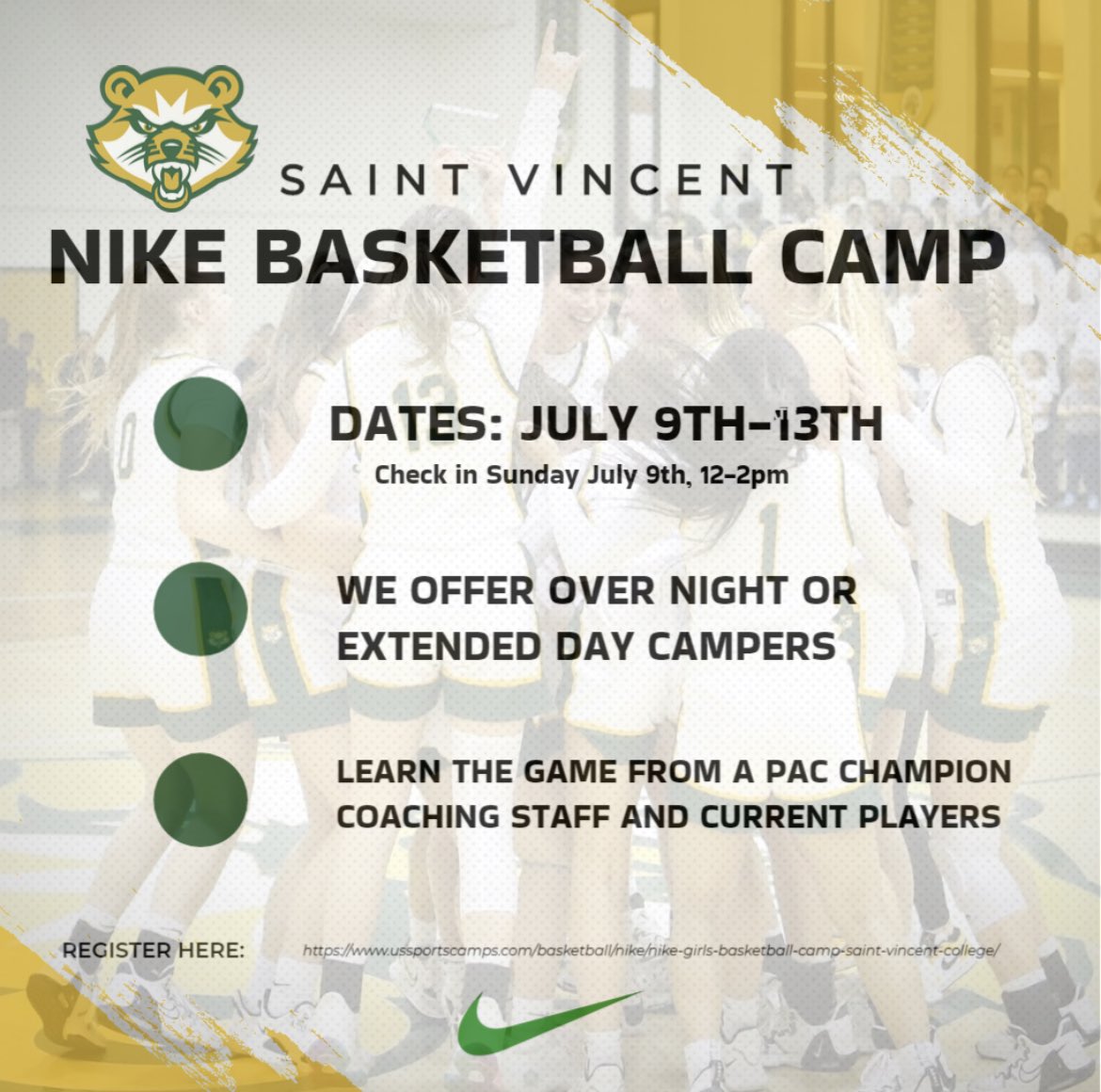 SAINT VINCENT
NIKE BASKETBALL CAMP

DATES: JULY 9TH-13TH
Check in Sunday July 9th, 12-2pm

WE OFFER OVER NIGHT OR EXTENDED DAY CAMPERS

LEARN THE GAME FROM A PAC CHAMPION COACHING STAFF AND CURRENT PLAYERS

REGISTER HERE: https://www.ussportscamps.com/basketball/nike/nike-girls-basketball-camp-saint-vincent-college/